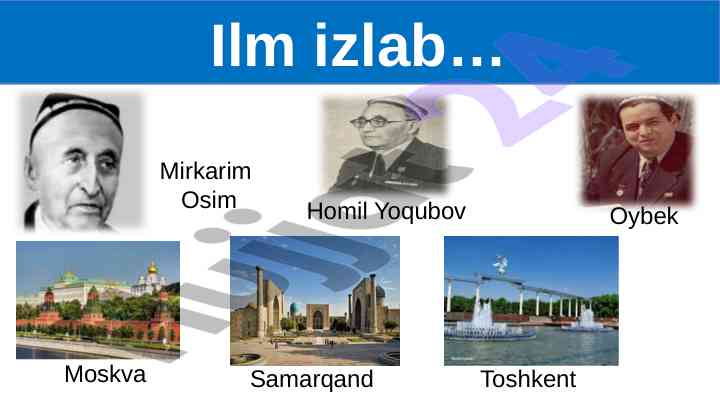 Ilm izlab…

Mirkarim Osim

Homil Yoqubov

Oybek

Moskva

Samarqand

Toshkent